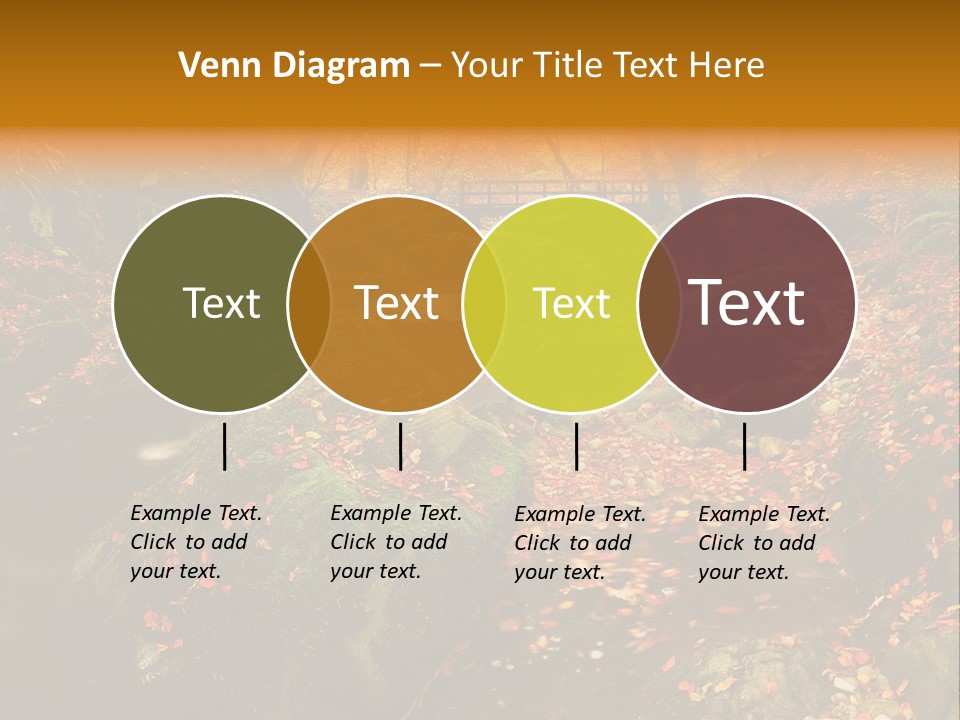 Venn Diagram – Your Title Text Here

Text

Text

Text

Text

Example Text. Click to add your text.

Example Text. Click to add your text.

Example Text. Click to add your text.

Example Text. Click to add your text.